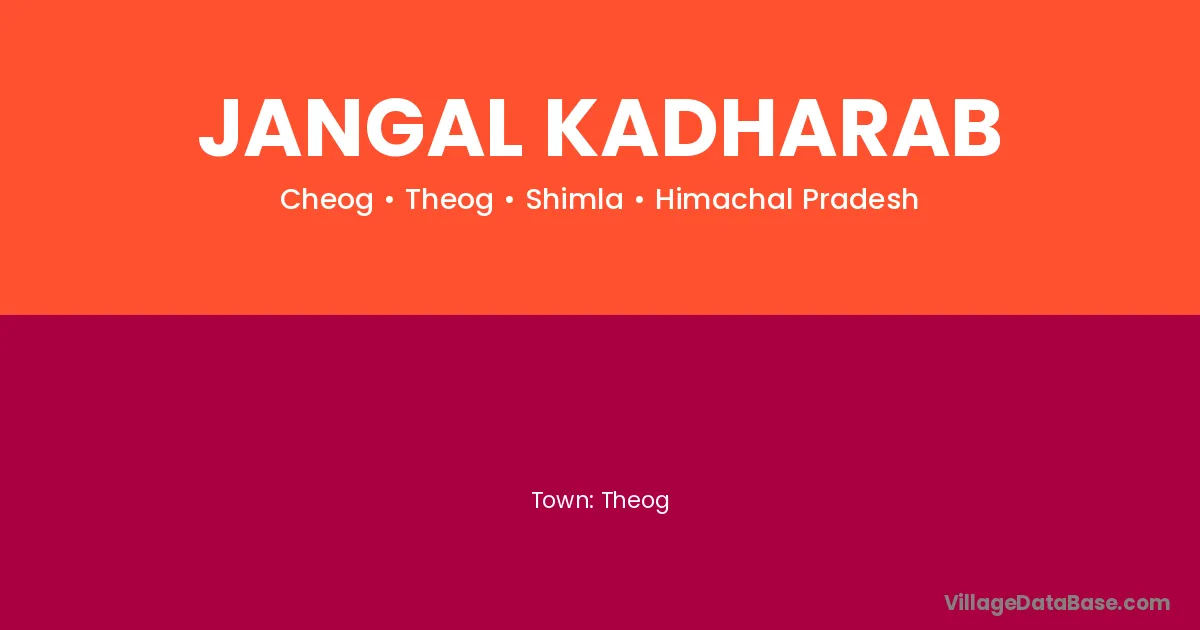 JANGAL KADHARAB

Cheog • Theog • Shimla • Himachal Pradesh

Town: Theog

VillageDataBase.com